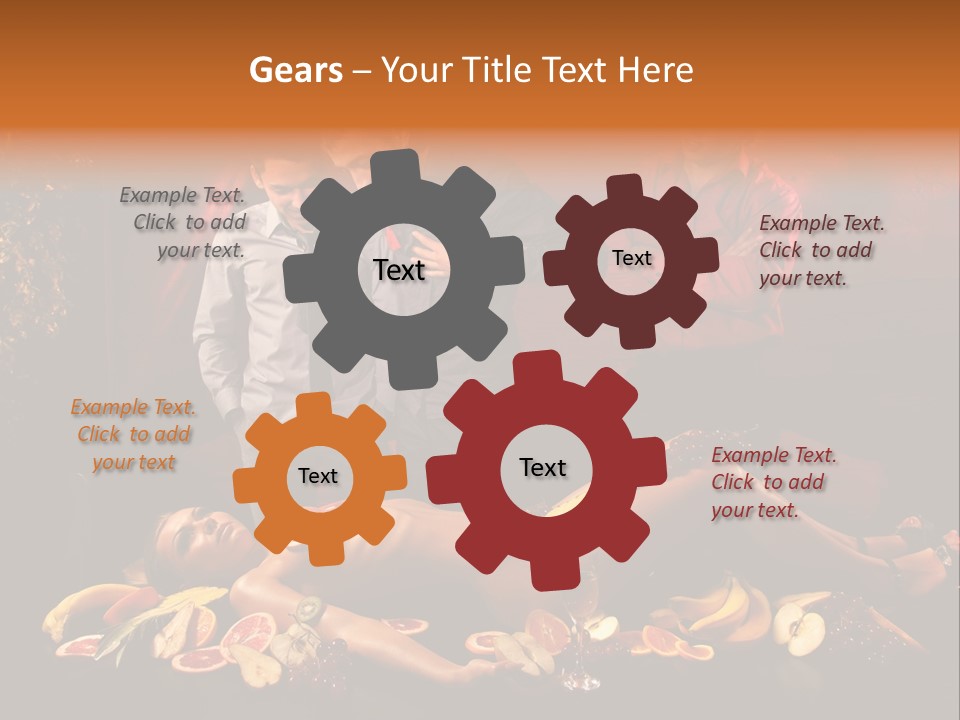 Gears – Your Title Text Here

Example Text. Click to add your text.

Text

Text

Example Text. Click to add your text.

Example Text. Click to add your text

Text

Text

Example Text. Click to add your text.